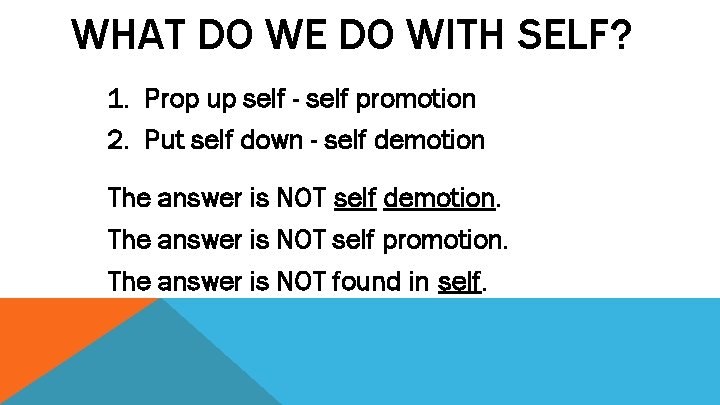 WHAT DO WE DO WITH SELF?

1. Prop up self - self promotion
2. Put self down - self demotion

The answer is NOT self demotion.

The answer is NOT self promotion.

The answer is NOT found in self.